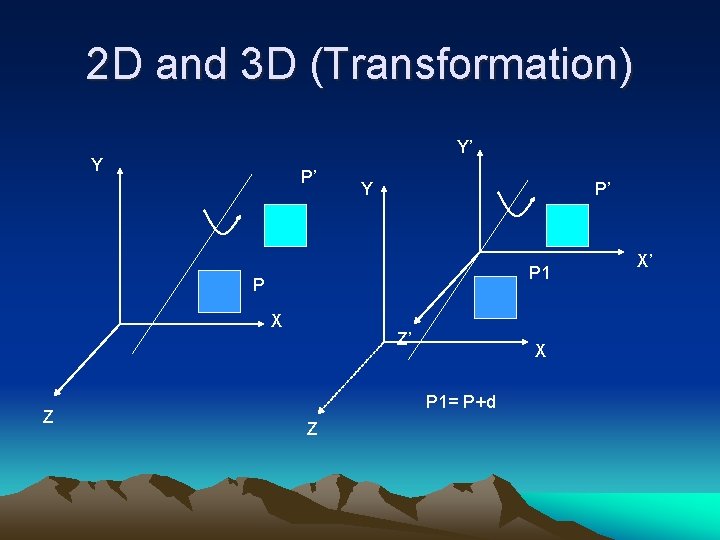 2D and 3D (Transformation)

Y

P'

P

X

Z

Y'

Y

P'

X'

P1

Z'

X

P1= P+d

Z